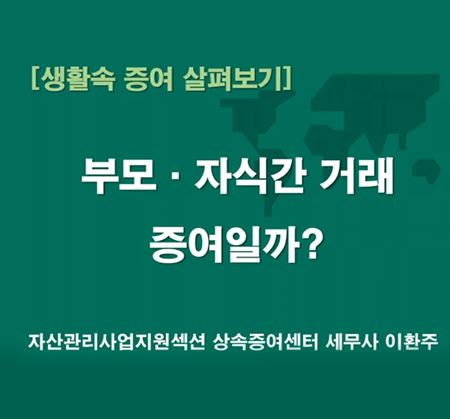 [생활속 증여 살펴보기]

부모 · 자식간 거래 증여일까?

자산관리사업지원섹션 상속증여센터 세무사 이환주